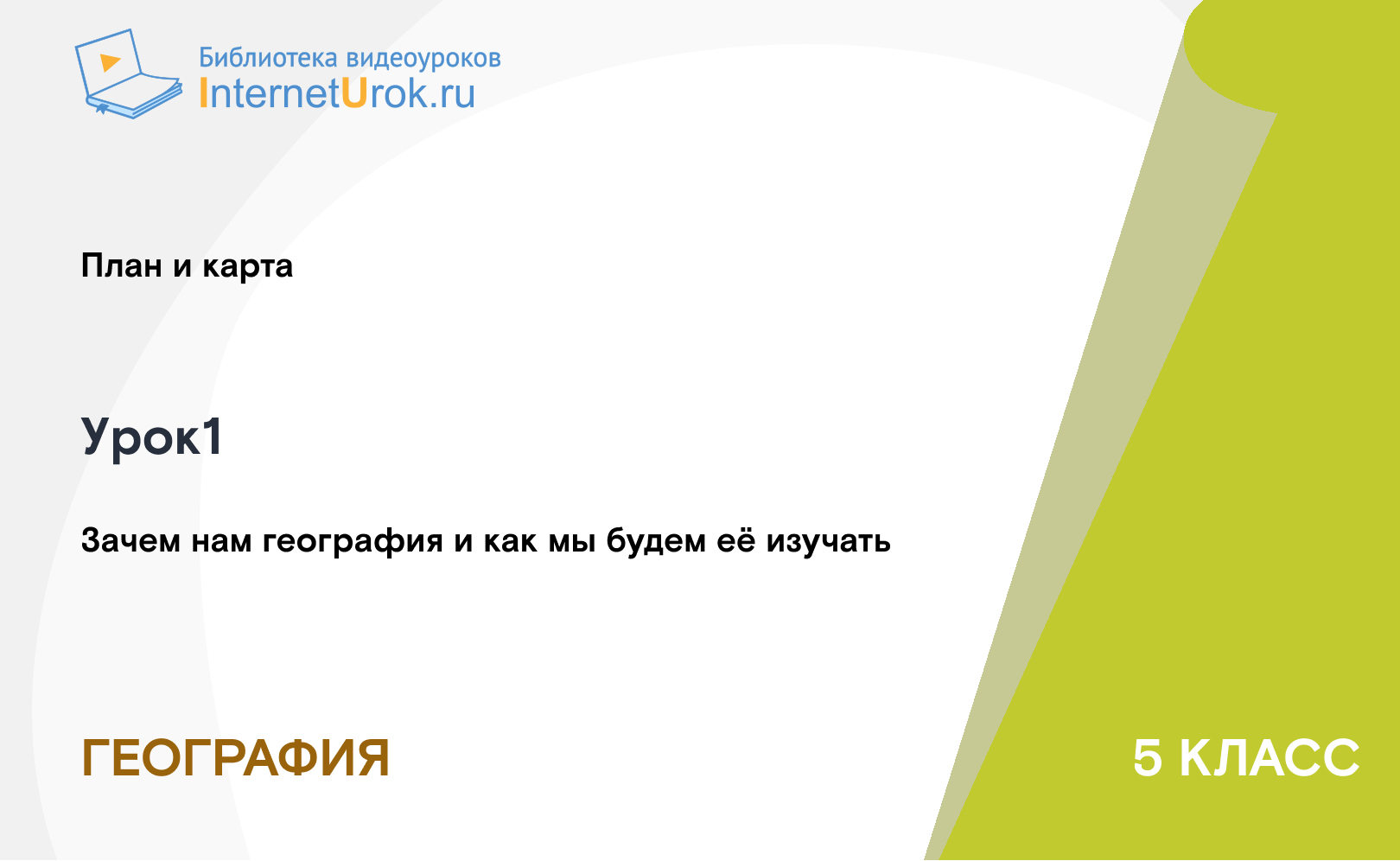 Библиотека видеоуроков
InternetUrok.ru

План и карта

Урок1

Зачем нам география и как мы будем её изучать

ГЕОГРАФИЯ

5 КЛАСС